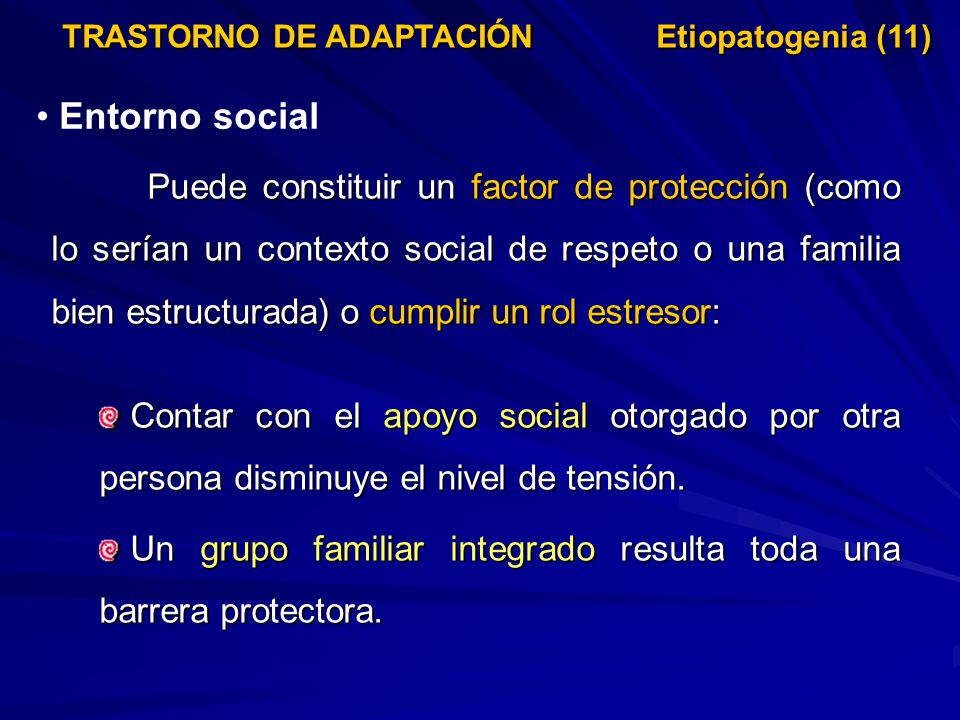 TRASTORNO DE ADAPTACIÓN Etiopatogenia (11)

• Entorno social

Puede constituir un factor de protección (como lo serían un contexto social de respeto o una familia bien estructurada) o cumplir un rol estresor:

Contar con el apoyo social otorgado por otra persona disminuye el nivel de tensión.

Un grupo familiar integrado resulta toda una barrera protectora.